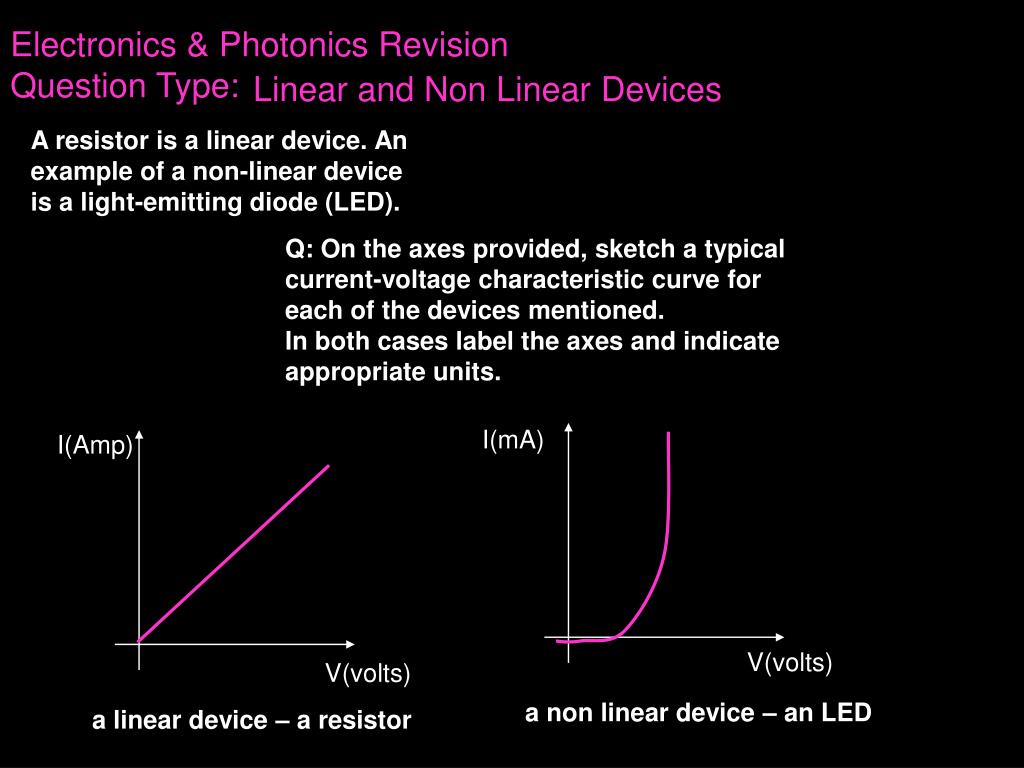 Electronics & Photonics Revision
Question Type: Linear and Non Linear Devices

A resistor is a linear device. An example of a non-linear device is a light-emitting diode (LED).

Q: On the axes provided, sketch a typical current-voltage characteristic curve for each of the devices mentioned.
In both cases label the axes and indicate appropriate units.

I(Amp)

V(volts)

a linear device – a resistor

I(mA)

V(volts)

a non linear device – an LED